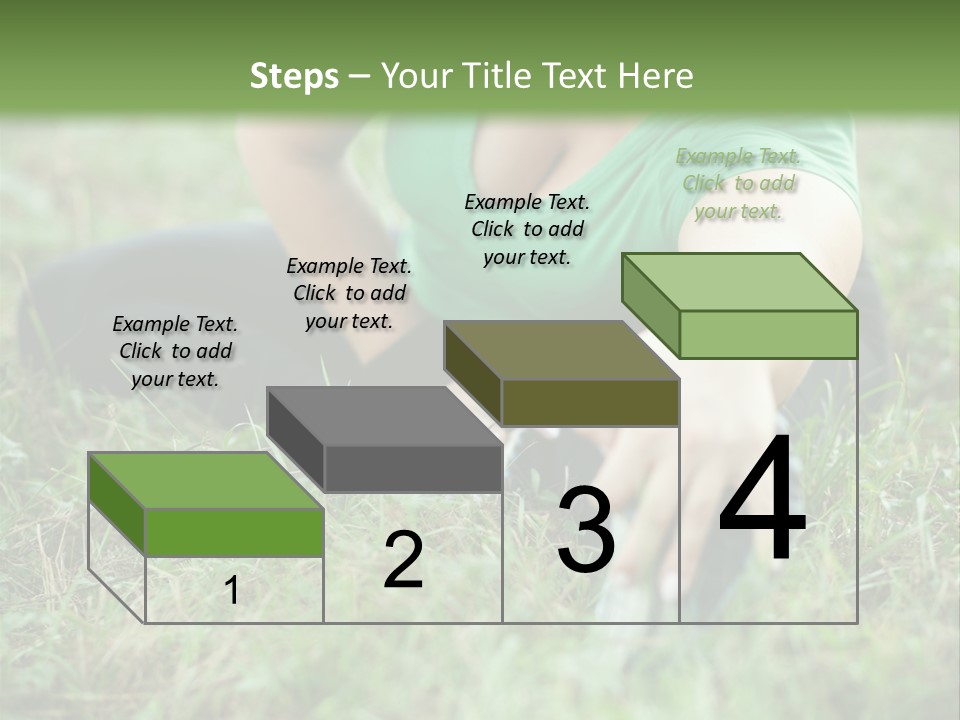 Steps – Your Title Text Here

Example Text. Click to add your text.

Example Text. Click to add your text.

Example Text. Click to add your text.

Example Text. Click to add your text.

1

2

3

4